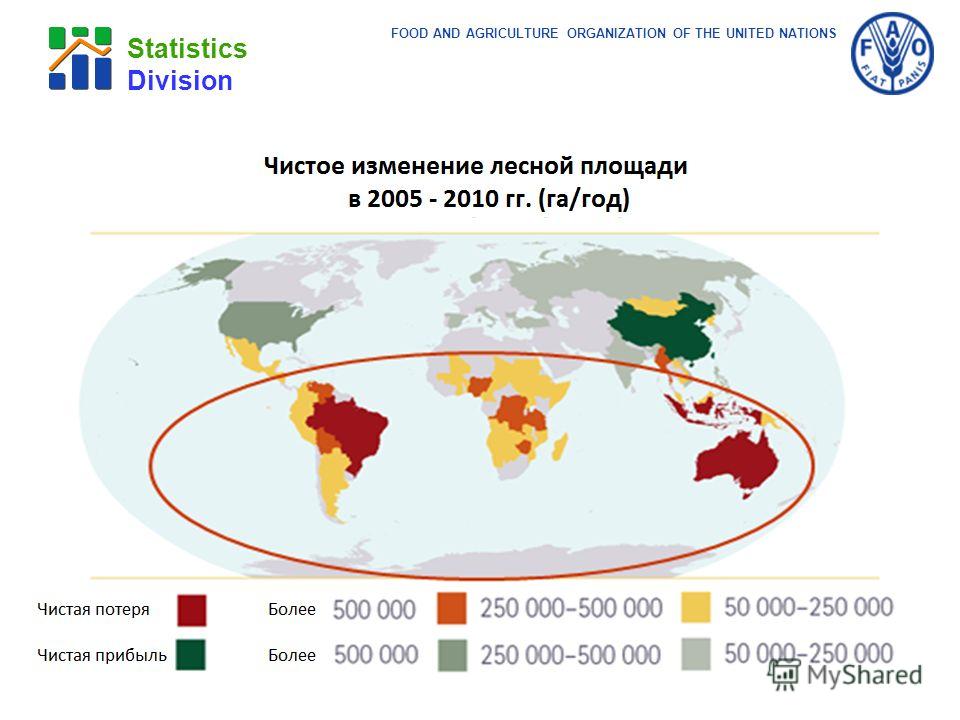 Statistics Division

FOOD AND AGRICULTURE ORGANIZATION OF THE UNITED NATIONS

FAO FIAT PANIS

Чистое изменение лесной площади в 2005 - 2010 гг. (га/год)

Чистая потеря Более 500 000 250 000–500 000 50 000–250 000

Чистая прибыль Более 500 000 250 000–500 000 50 000–250 000

MyShared